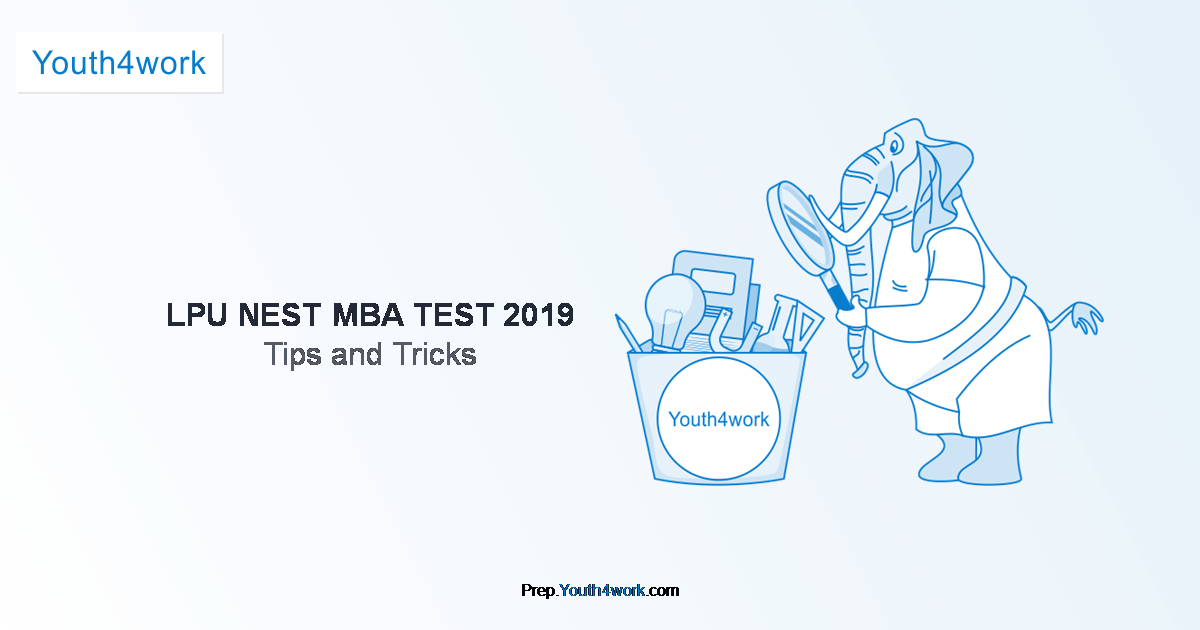 Youth4work

LPU NEST MBA TEST 2019
Tips and Tricks

Youth4work

Prep.Youth4work.com